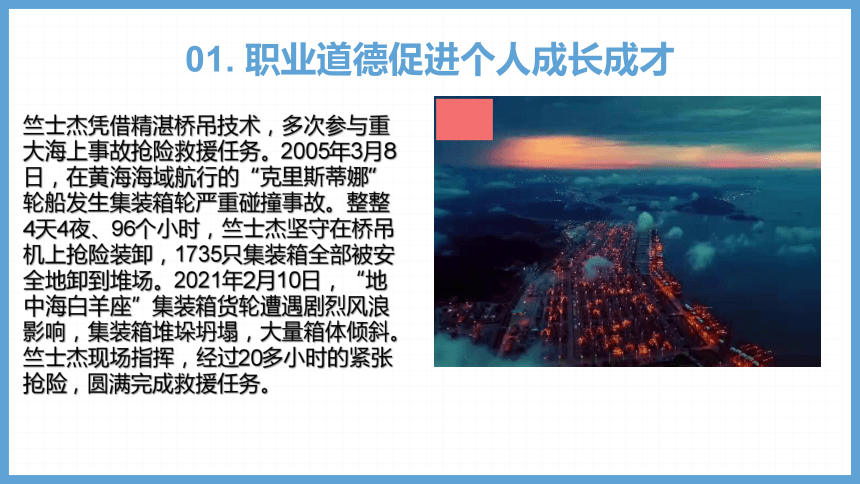 01. 职业道德促进个人成长成才

竺士杰凭借精湛桥吊技术，多次参与重大海上事故抢险救援任务。2005年3月8日，在黄海海域航行的“克里斯蒂娜”轮船发生集装箱轮严重碰撞事故。整整4天4夜、96个小时，竺士杰坚守在桥吊机上抢险装卸，1735只集装箱全部被安全地卸到堆场。2021年2月10日，“地中海白羊座”集装箱货轮遭遇剧烈风浪影响，集装箱堆垛坍塌，大量箱体倾斜。竺士杰现场指挥，经过20多小时的紧张抢险，圆满完成救援任务。